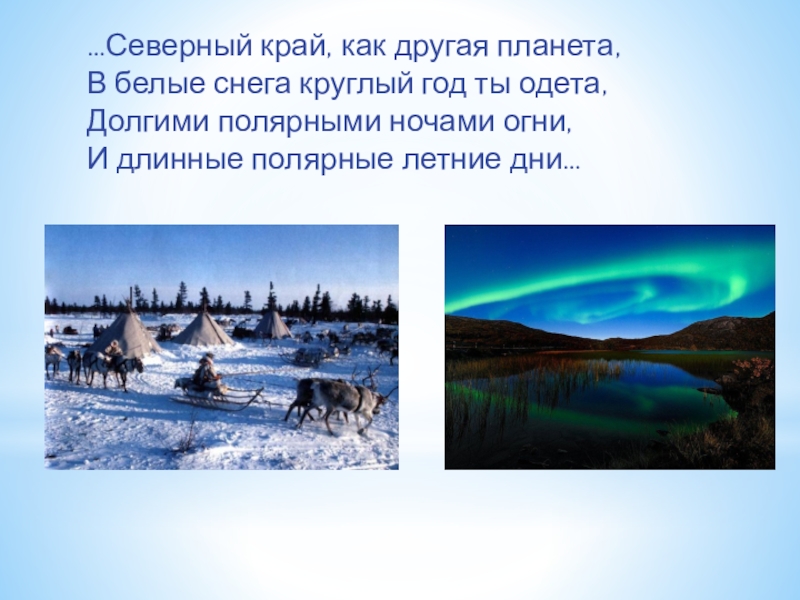 …Северный край, как другая планета,
В белые снега круглый год ты одета,
Долгими полярными ночами огни,
И длинные полярные летние дни…